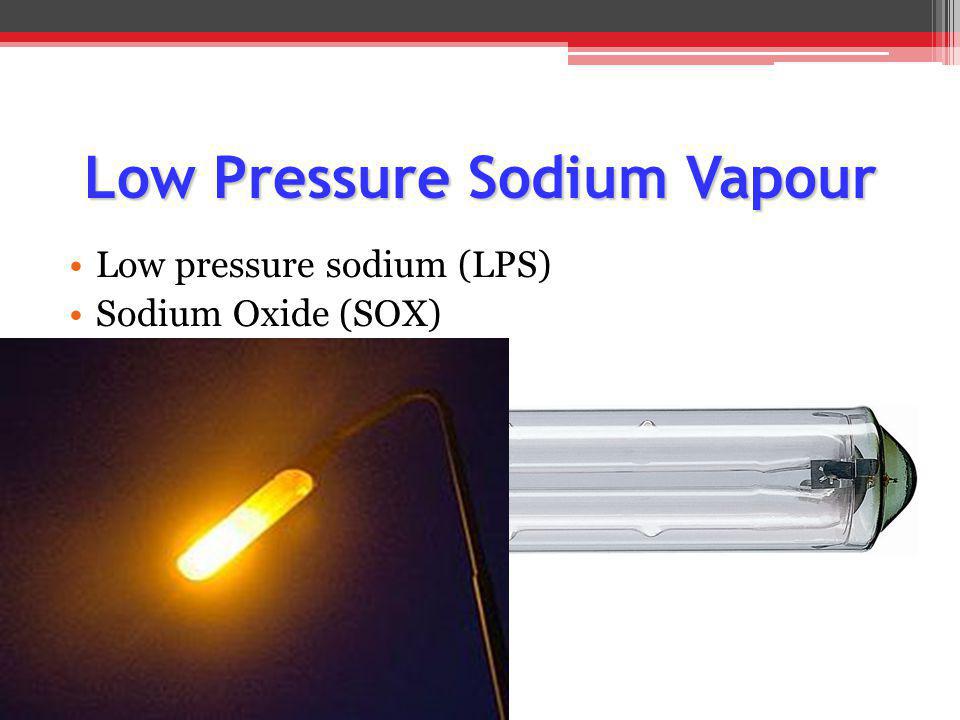 Low Pressure Sodium Vapour

• Low pressure sodium (LPS)
• Sodium Oxide (SOX)